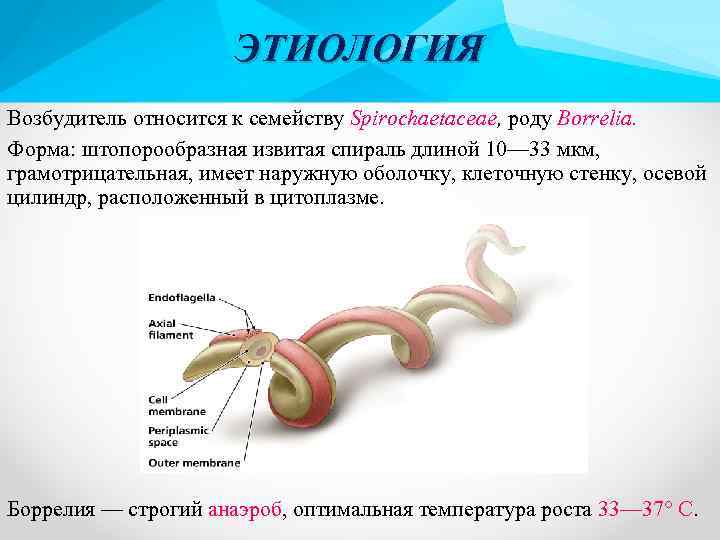 ЭТИОЛОГИЯ

Возбудитель относится к семейству Spirochaetaceae, роду Borrelia.

Форма: штопорообразная извитая спираль длиной 10—33 мкм, грамотрицательная, имеет наружную оболочку, клеточную стенку, осевой цилиндр, расположенный в цитоплазме.

Endoflagella
Axial filament
Cell membrane
Periplasmic space
Outer membrane

Боррелия — строгий анаэроб, оптимальная температура роста 33—37° С.